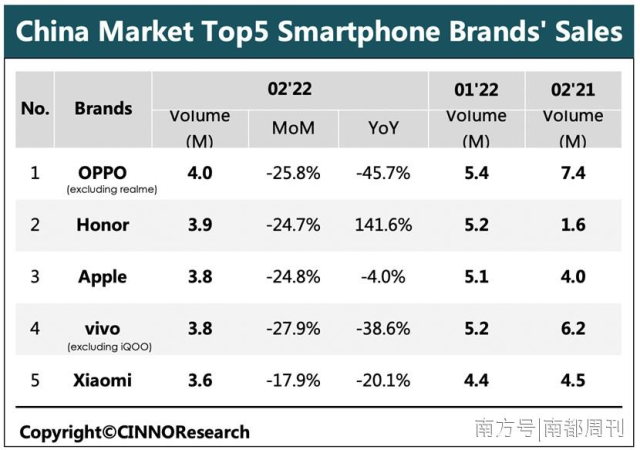 China Market Top5 Smartphone Brands' Sales

| No. | Brands | 02'22 Volume (M) | 02'22 MoM | 02'22 YoY | 01'22 Volume (M) | 02'21 Volume (M) |
|---|---|---|---|---|---|---|
| 1 | OPPO (excluding realme) | 4.0 | -25.8% | -45.7% | 5.4 | 7.4 |
| 2 | Honor | 3.9 | -24.7% | 141.6% | 5.2 | 1.6 |
| 3 | Apple | 3.8 | -24.8% | -4.0% | 5.1 | 4.0 |
| 4 | vivo (excluding iQOO) | 3.8 | -27.9% | -38.6% | 5.2 | 6.2 |
| 5 | Xiaomi | 3.6 | -17.9% | -20.1% | 4.4 | 4.5 |

Copyright©CINNOResearch

南方号|南都周刊